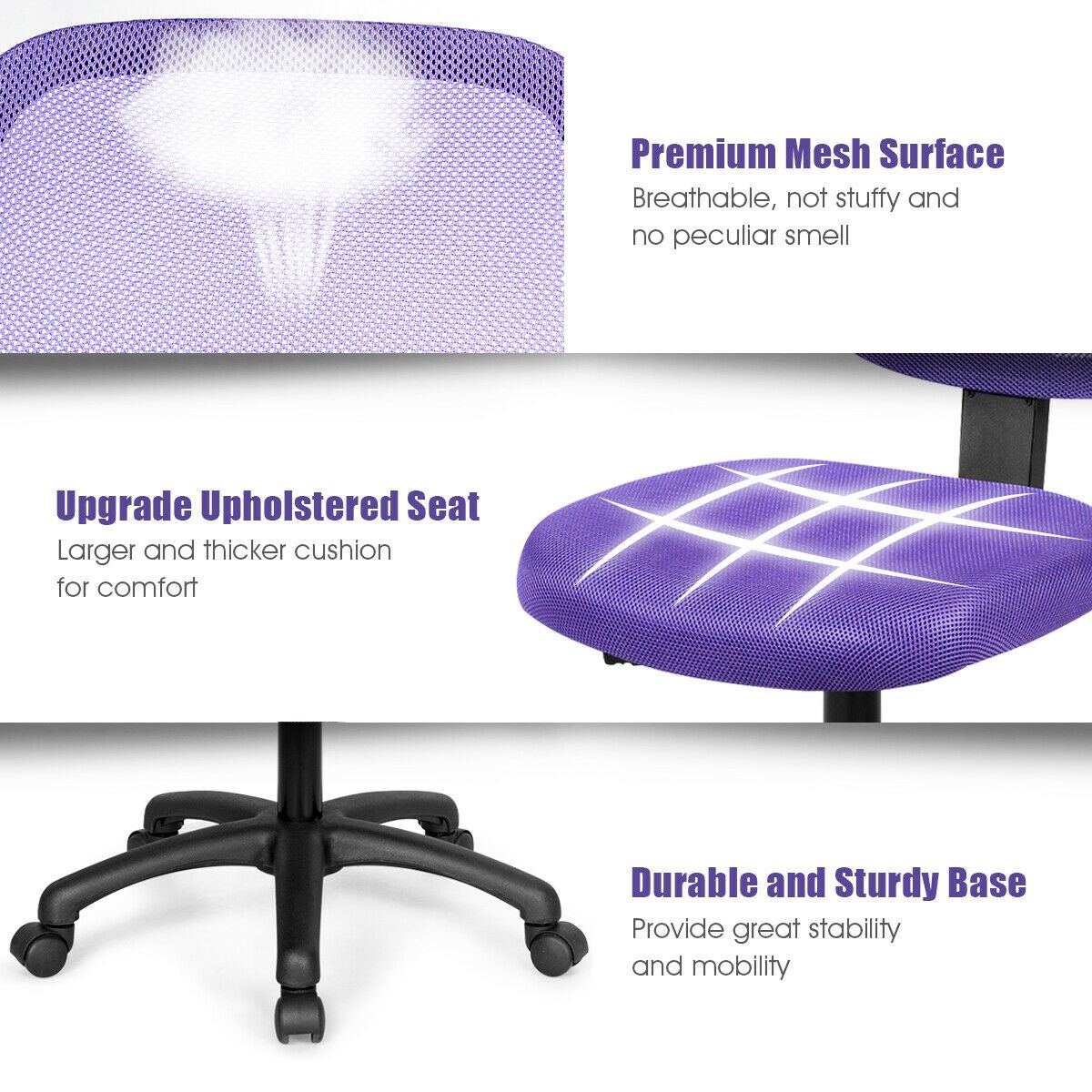 Premium Mesh Surface
Breathable, not stuffy and no peculiar smell

Upgrade Upholstered Seat
Larger and thicker cushion for comfort

Durable and Sturdy Base
Provide great stability and mobility